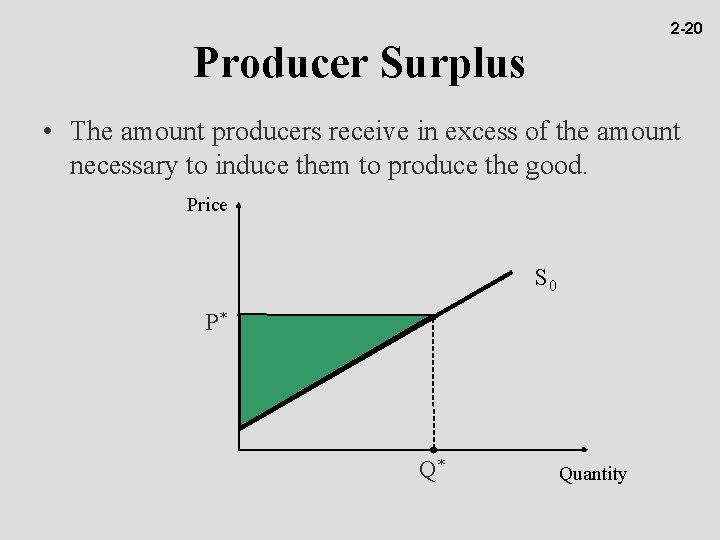 2-20

Producer Surplus

• The amount producers receive in excess of the amount necessary to induce them to produce the good.

Price

$S_0$

$P^*$

$Q^*$

Quantity